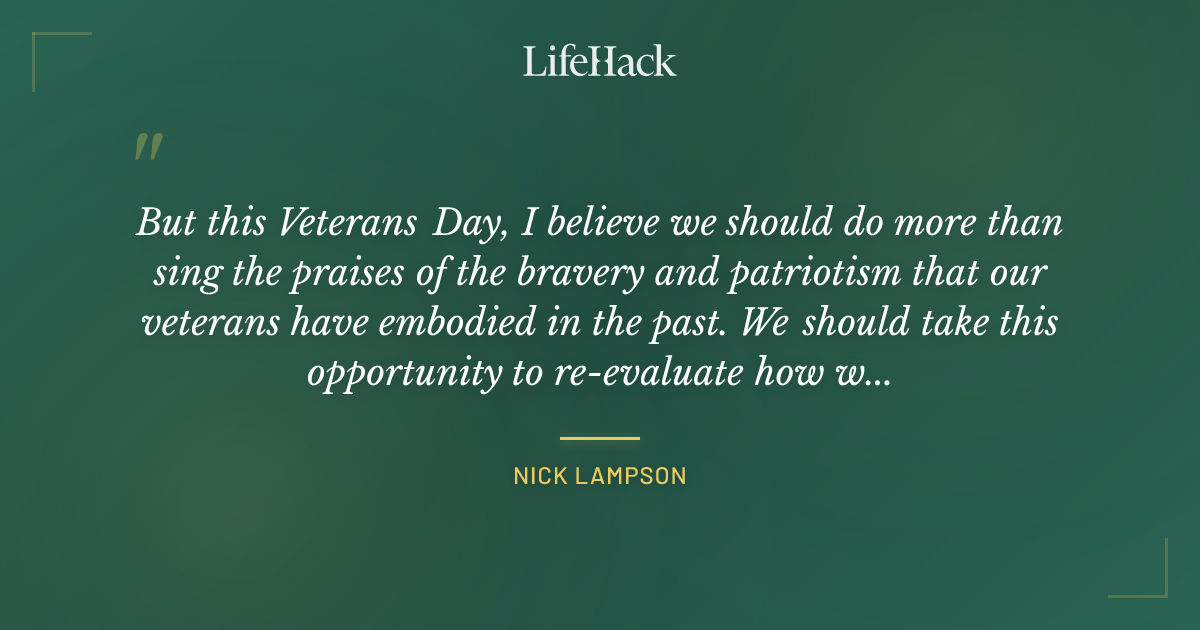 LifeHack

"

But this Veterans Day, I believe we should do more than sing the praises of the bravery and patriotism that our veterans have embodied in the past. We should take this opportunity to re-evaluate how w...

NICK LAMPSON